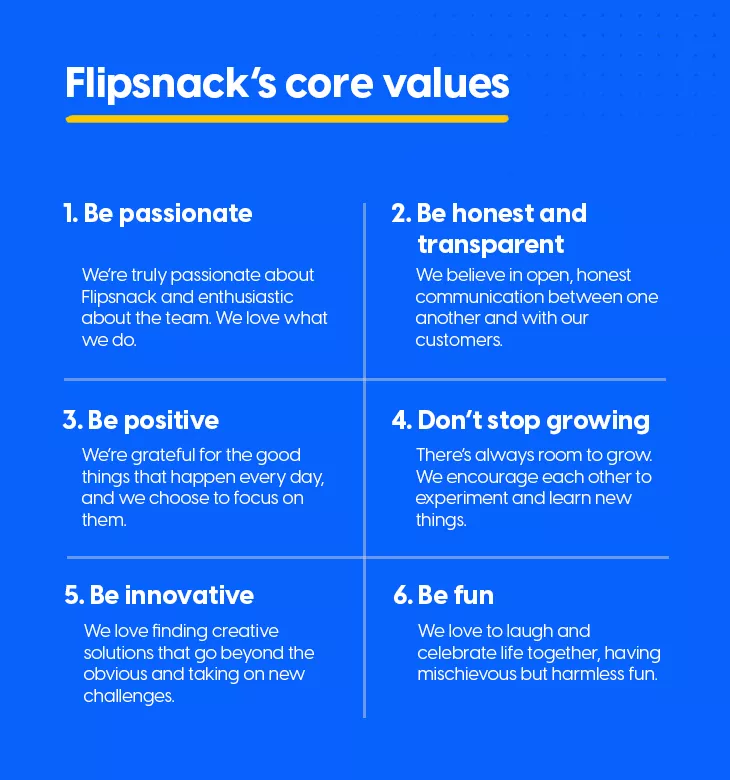 Flipsnack's core values

1. Be passionate

We're truly passionate about Flipsnack and enthusiastic about the team. We love what we do.

2. Be honest and transparent

We believe in open, honest communication between one another and with our customers.

3. Be positive

We're grateful for the good things that happen every day, and we choose to focus on them.

4. Don't stop growing

There's always room to grow. We encourage each other to experiment and learn new things.

5. Be innovative

We love finding creative solutions that go beyond the obvious and taking on new challenges.

6. Be fun

We love to laugh and celebrate life together, having mischievous but harmless fun.